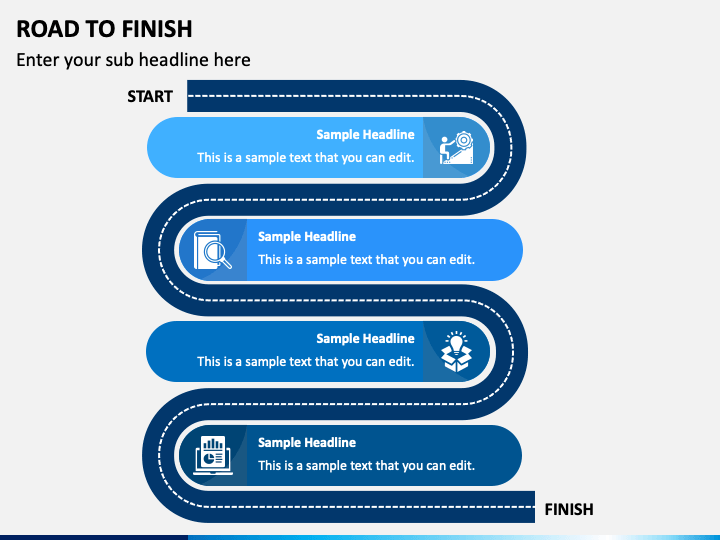 ROAD TO FINISH

Enter your sub headline here

START

Sample Headline
This is a sample text that you can edit.

Sample Headline
This is a sample text that you can edit.

Sample Headline
This is a sample text that you can edit.

Sample Headline
This is a sample text that you can edit.

FINISH